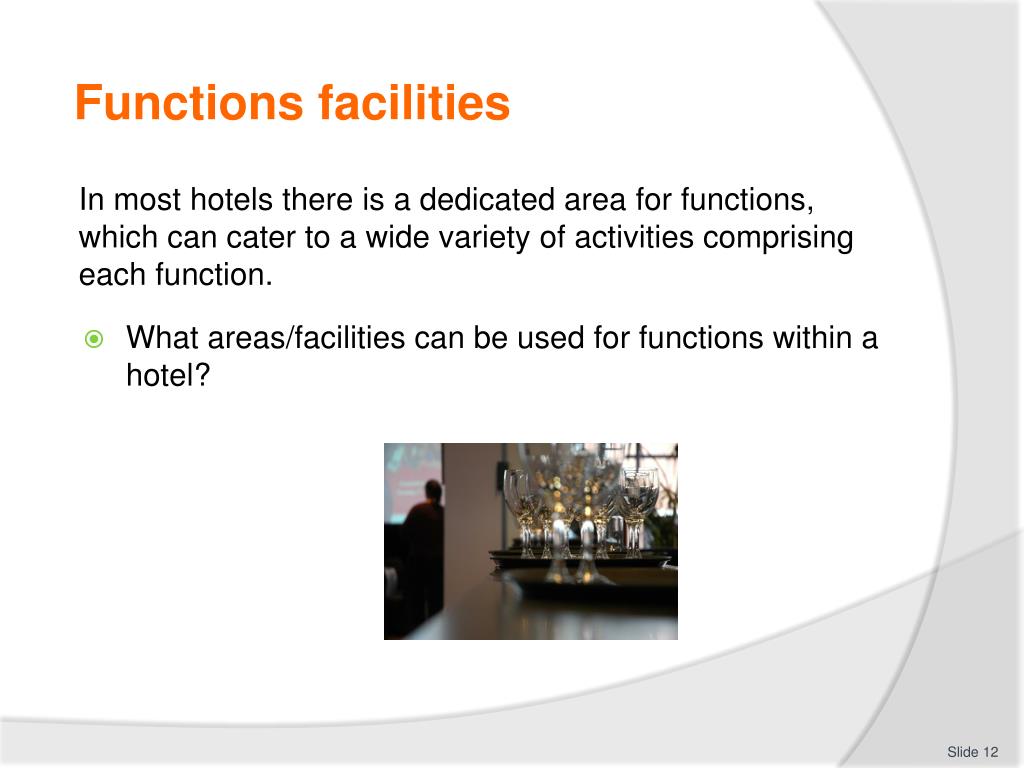 Functions facilities

In most hotels there is a dedicated area for functions, which can cater to a wide variety of activities comprising each function.

What areas/facilities can be used for functions within a hotel?

Slide 12